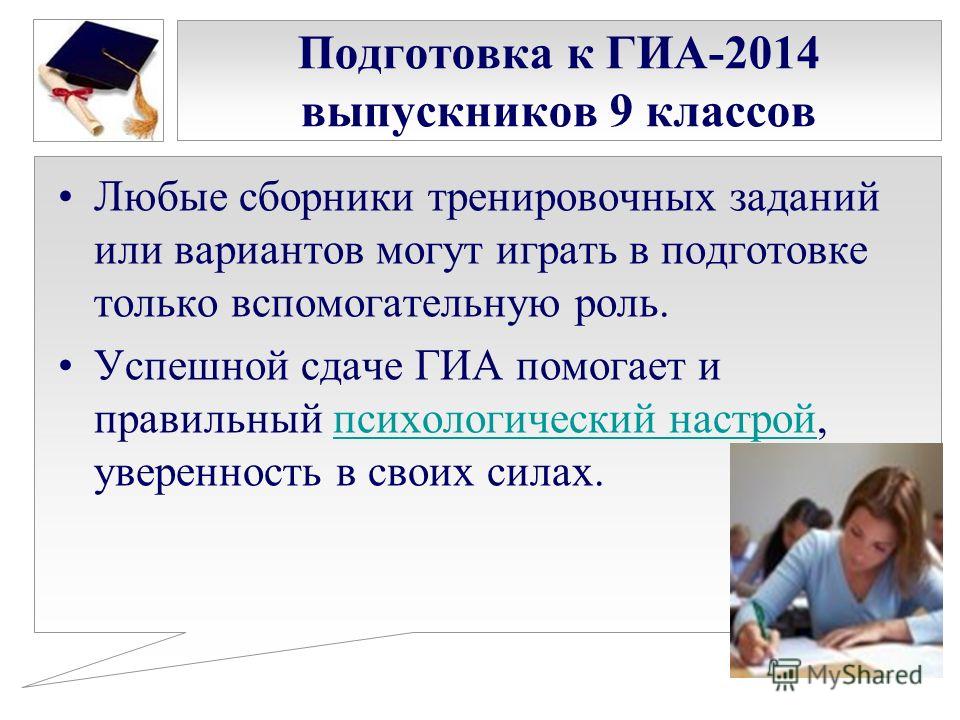 Подготовка к ГИА-2014 выпускников 9 классов

• Любые сборники тренировочных заданий или вариантов могут играть в подготовке только вспомогательную роль.

• Успешной сдаче ГИА помогает и правильный психологический настрой, уверенность в своих силах.

MyShared